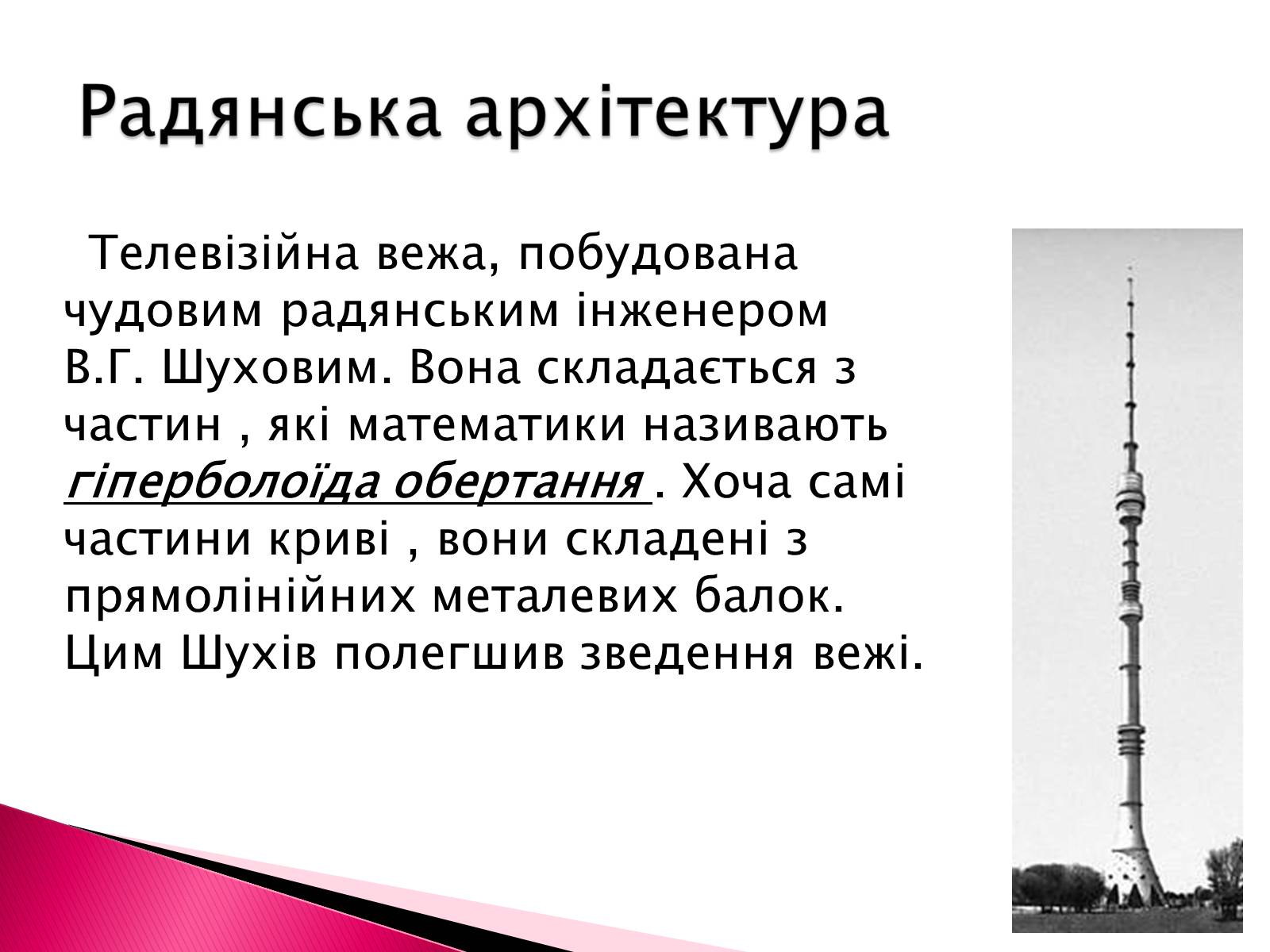 Радянська архітектура

Телевізійна вежа, побудована чудовим радянським інженером В.Г. Шуховим. Вона складається з частин , які математики називають гіперболоїда обертання . Хоча самі частини криві , вони складені з прямолінійних металевих балок. Цим Шухів полегшив зведення вежі.